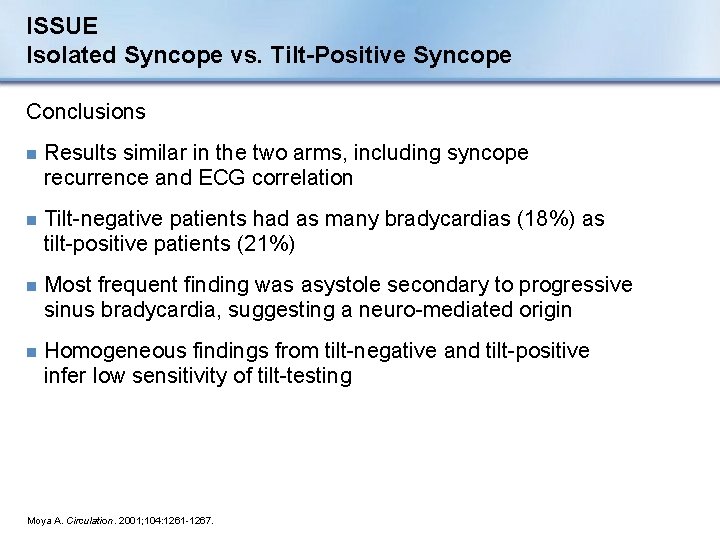 ISSUE
Isolated Syncope vs. Tilt-Positive Syncope

Conclusions

- Results similar in the two arms, including syncope recurrence and ECG correlation

- Tilt-negative patients had as many bradycardias (18%) as tilt-positive patients (21%)

- Most frequent finding was asystole secondary to progressive sinus bradycardia, suggesting a neuro-mediated origin

- Homogeneous findings from tilt-negative and tilt-positive infer low sensitivity of tilt-testing

Moya A. Circulation. 2001;104:1261-1267.